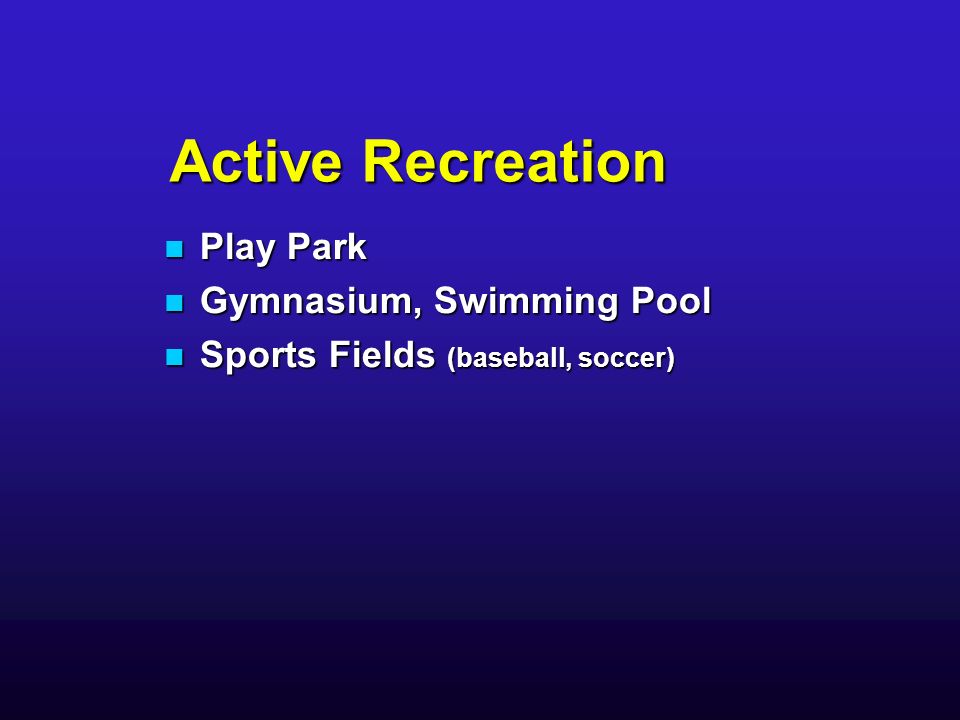 Active Recreation

- Play Park
- Gymnasium, Swimming Pool
- Sports Fields (baseball, soccer)